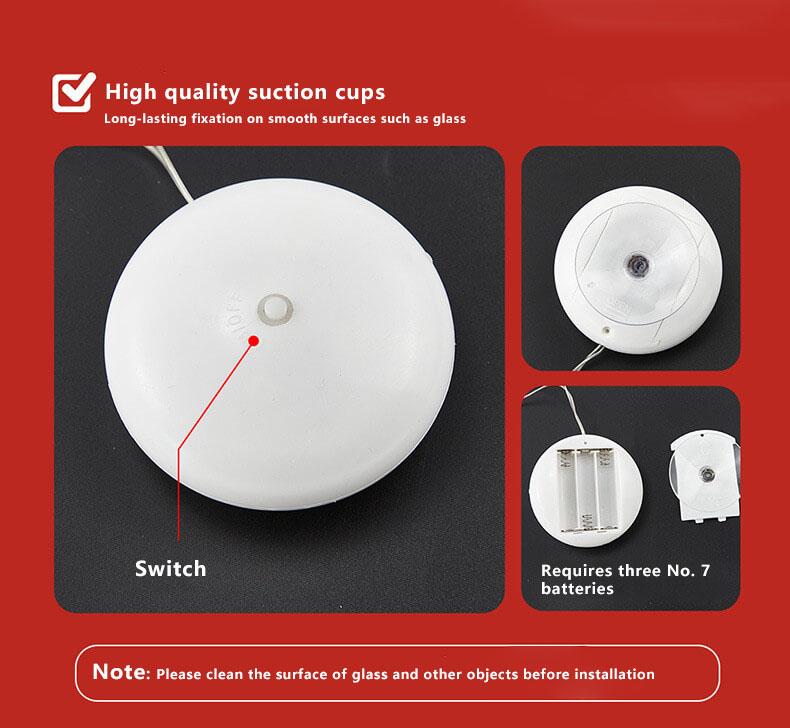 High quality suction cups
Long-lasting fixation on smooth surfaces such as glass

OFF

Switch

Requires three No. 7 batteries

Note: Please clean the surface of glass and other objects before installation